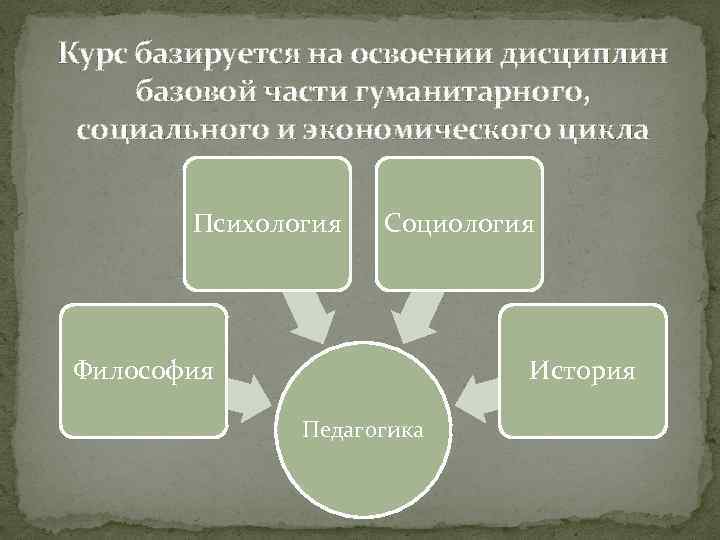 Курс базируется на освоении дисциплин базовой части гуманитарного, социального и экономического цикла

Психология

Социология

Философия

История

Педагогика